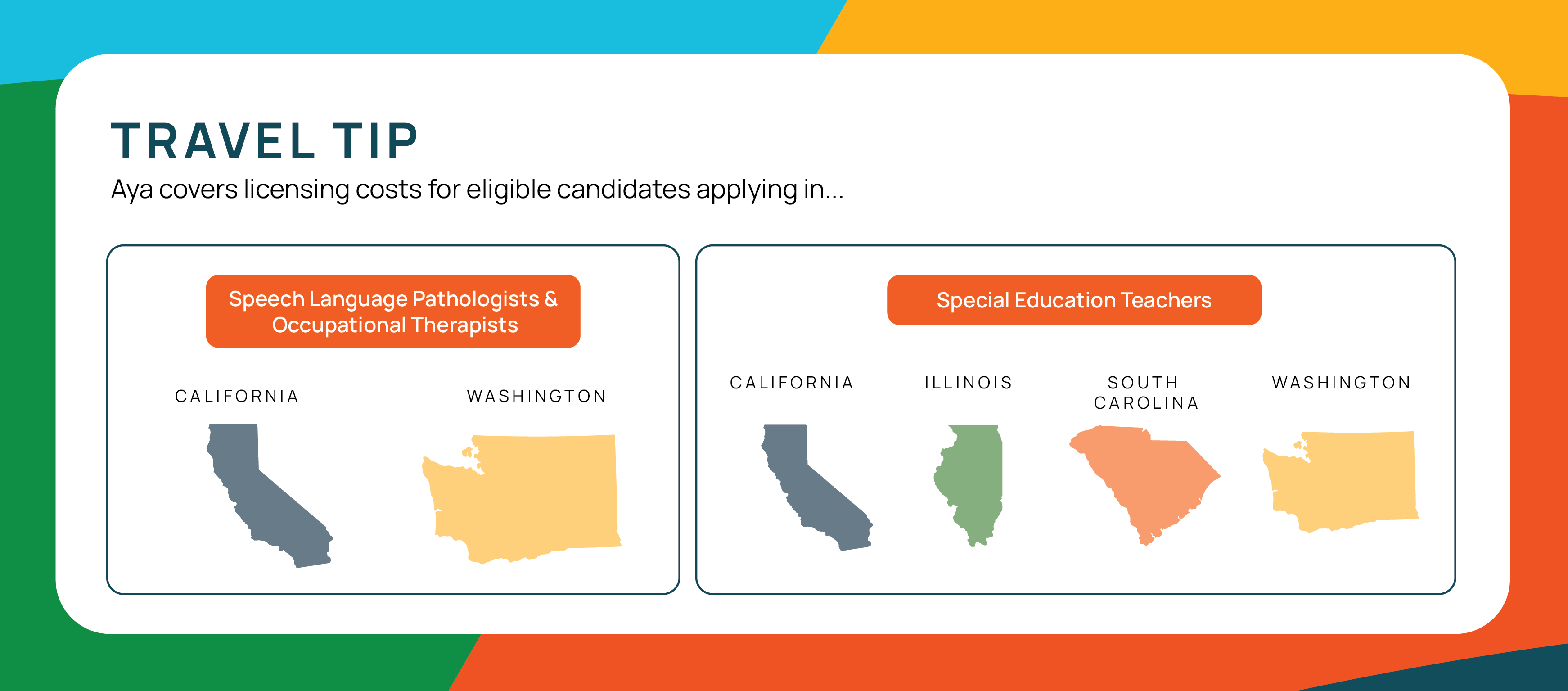 TRAVEL TIP
Aya covers licensing costs for eligible candidates applying in...

Speech Language Pathologists & Occupational Therapists

CALIFORNIA

WASHINGTON

Special Education Teachers

CALIFORNIA

ILLINOIS

SOUTH CAROLINA

WASHINGTON